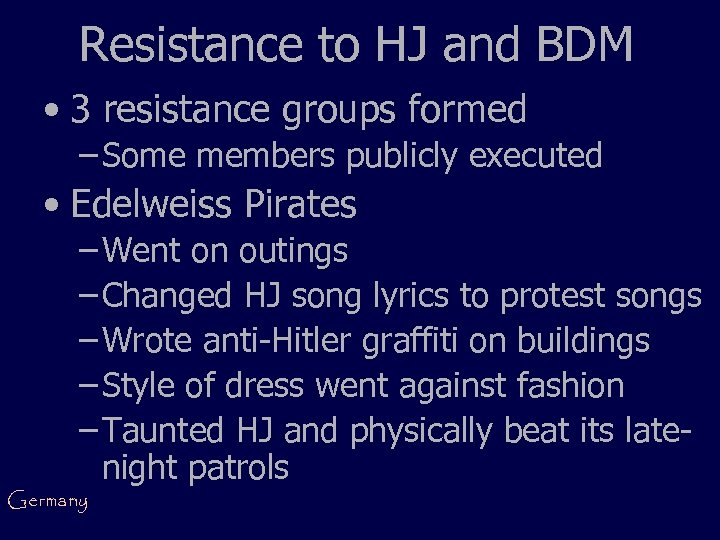 Resistance to HJ and BDM

• 3 resistance groups formed
– Some members publicly executed

• Edelweiss Pirates
– Went on outings
– Changed HJ song lyrics to protest songs
– Wrote anti-Hitler graffiti on buildings
– Style of dress went against fashion
– Taunted HJ and physically beat its late-night patrols

Germany